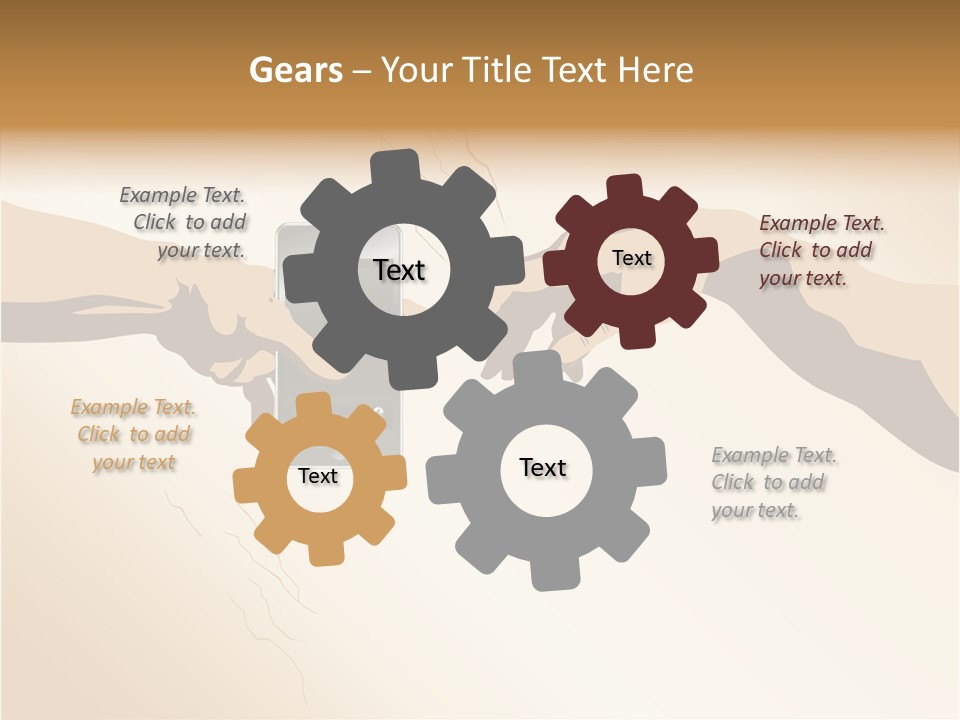 Gears – Your Title Text Here

Example Text. Click to add your text.

Text

Text

Example Text. Click to add your text.

Example Text. Click to add your text

Text

Text

Example Text. Click to add your text.